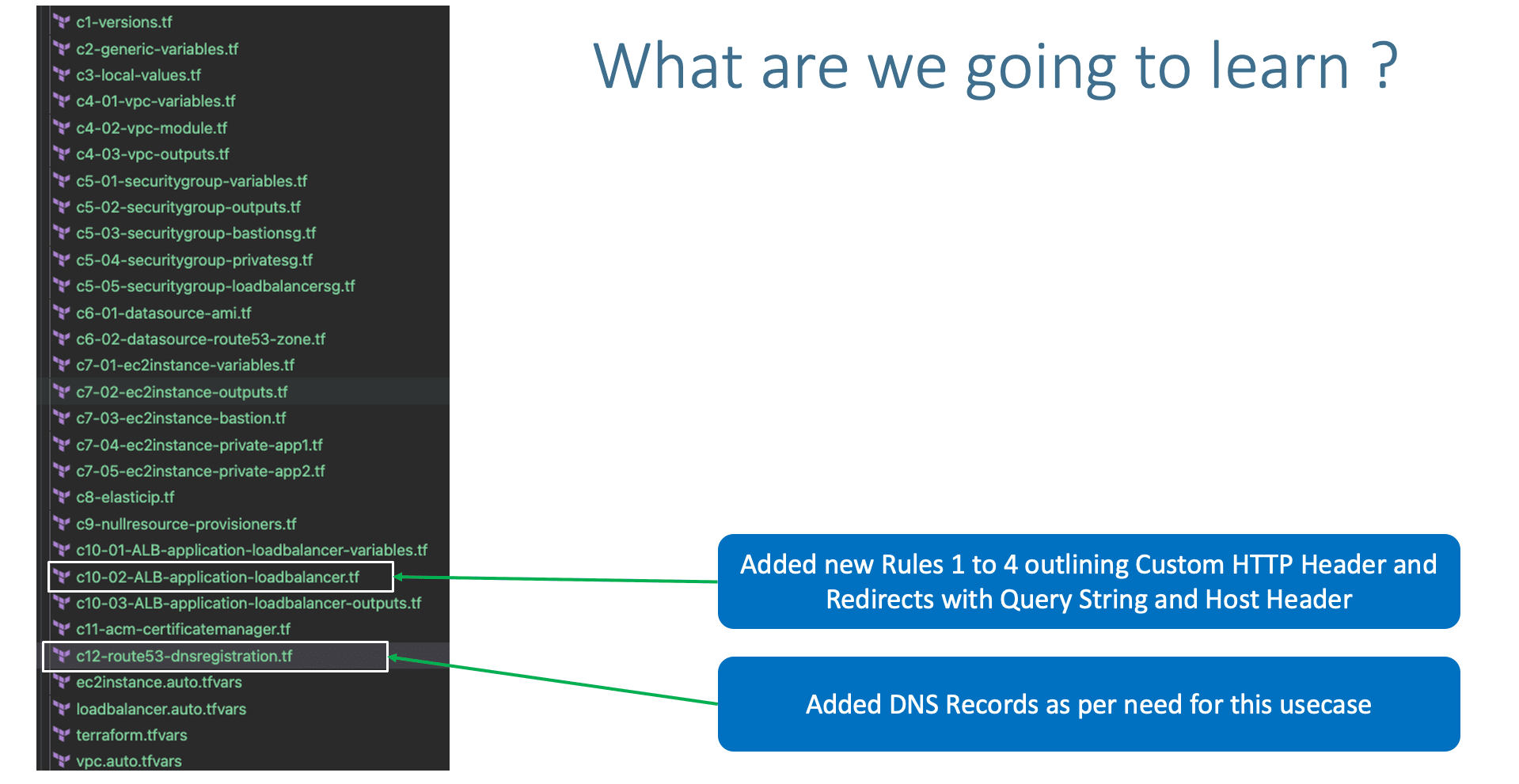 c1-versions.tf
c2-generic-variables.tf
c3-local-values.tf
c4-01-vpc-variables.tf
c4-02-vpc-module.tf
c4-03-vpc-outputs.tf
c5-01-securitygroup-variables.tf
c5-02-securitygroup-outputs.tf
c5-03-securitygroup-bastionsg.tf
c5-04-securitygroup-privatesg.tf
c5-05-securitygroup-loadbalancersg.tf
c6-01-datasource-ami.tf
c6-02-datasource-route53-zone.tf
c7-01-ec2instance-variables.tf
c7-02-ec2instance-outputs.tf
c7-03-ec2instance-bastion.tf
c7-04-ec2instance-private-app1.tf
c7-05-ec2instance-private-app2.tf
c8-elasticip.tf
c9-nullresource-provisioners.tf
c10-01-ALB-application-loadbalancer-variables.tf
c10-02-ALB-application-loadbalancer.tf
c10-03-ALB-application-loadbalancer-outputs.tf
c11-acm-certificatemanager.tf
c12-route53-dnsregistration.tf
ec2instance.auto.tfvars
loadbalancer.auto.tfvars
terraform.tfvars
vpc.auto.tfvars

What are we going to learn ?

Added new Rules 1 to 4 outlining Custom HTTP Header and Redirects with Query String and Host Header

Added DNS Records as per need for this usecase